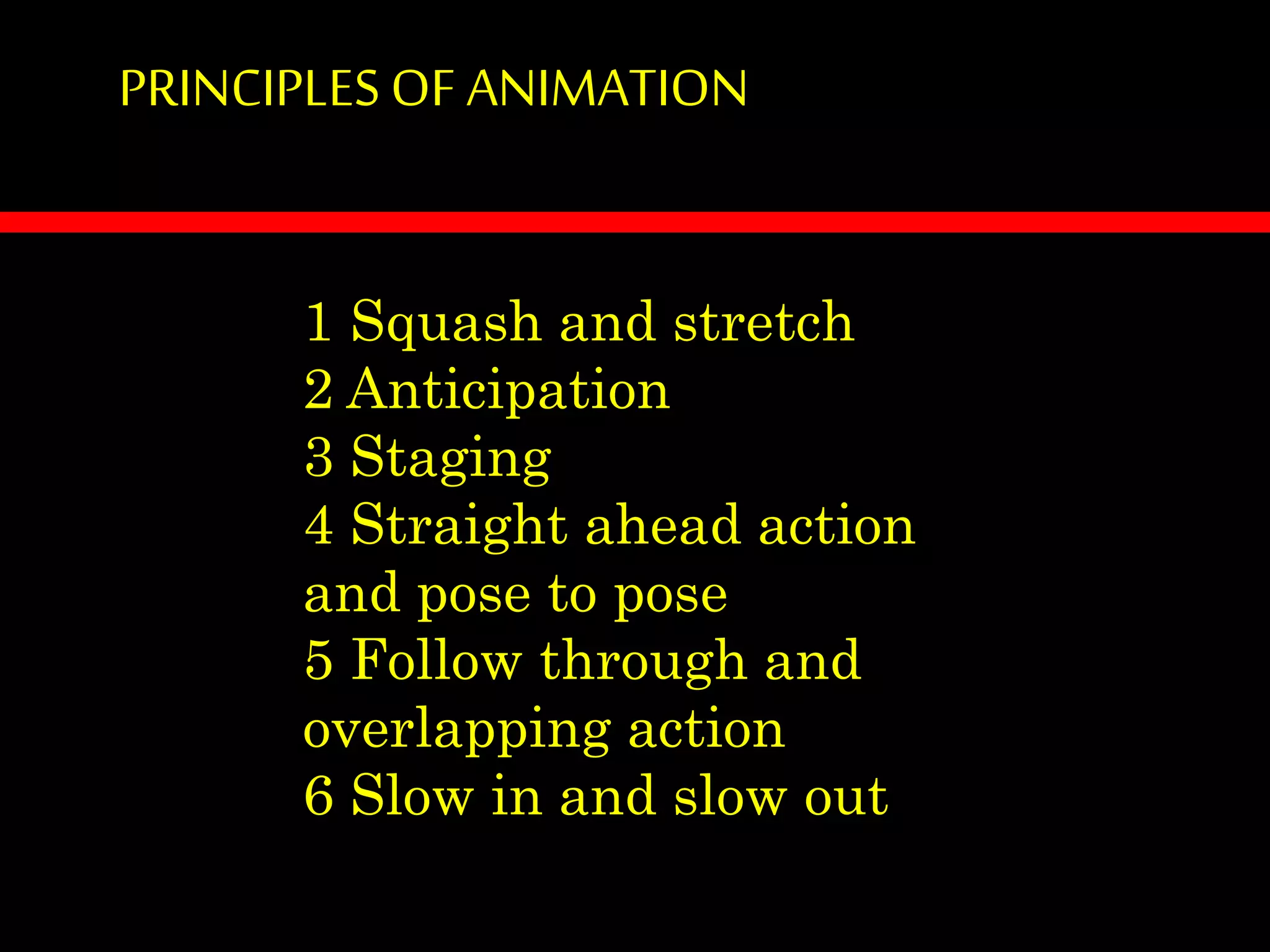 PRINCIPLES OF ANIMATION

1 Squash and stretch
2 Anticipation
3 Staging
4 Straight ahead action and pose to pose
5 Follow through and overlapping action
6 Slow in and slow out